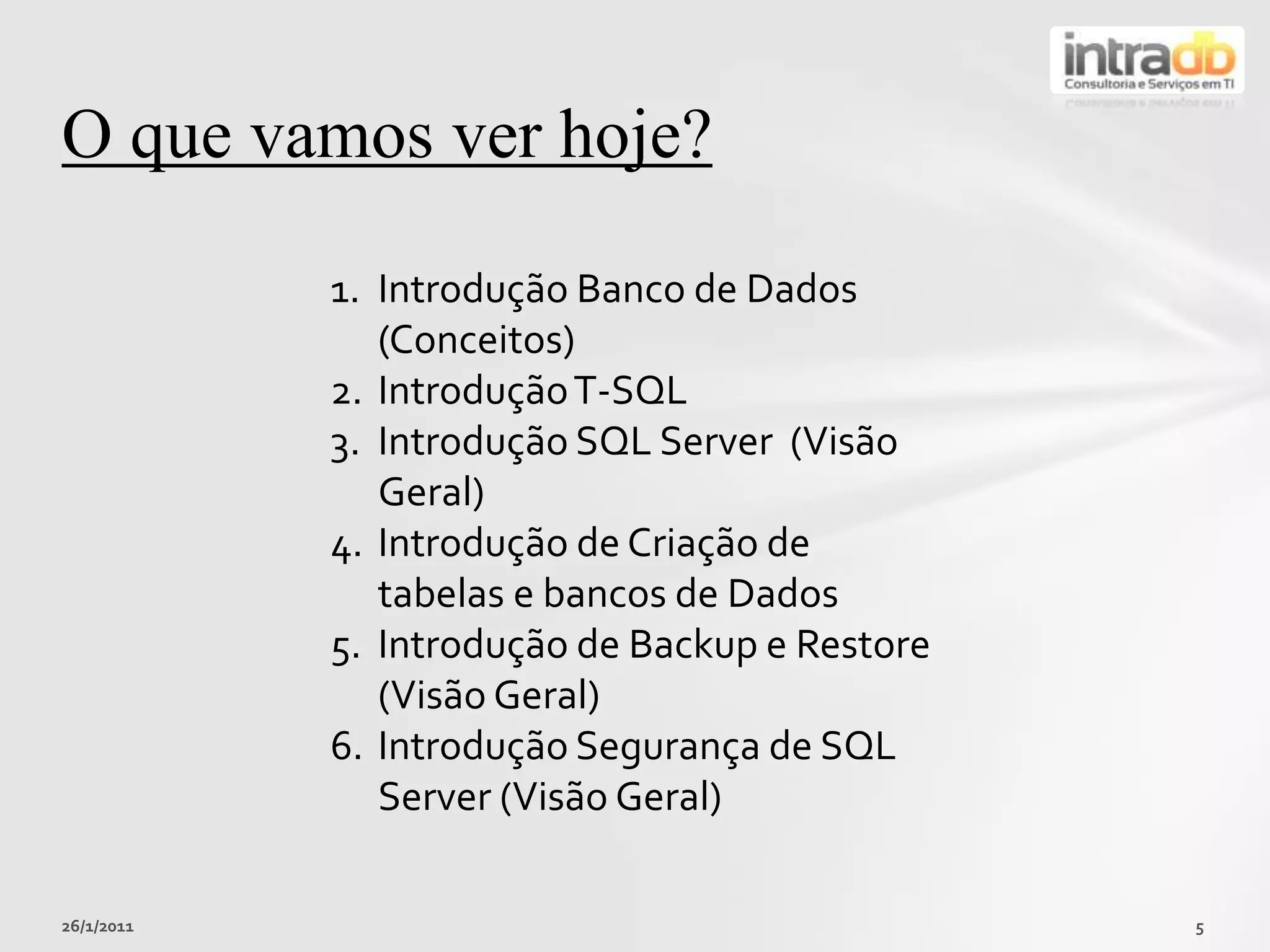 intradb
Consultoria e Serviços em TI

O que vamos ver hoje?

1. Introdução Banco de Dados (Conceitos)
2. Introdução T-SQL
3. Introdução SQL Server (Visão Geral)
4. Introdução de Criação de tabelas e bancos de Dados
5. Introdução de Backup e Restore (Visão Geral)
6. Introdução Segurança de SQL Server (Visão Geral)

26/1/2011

5